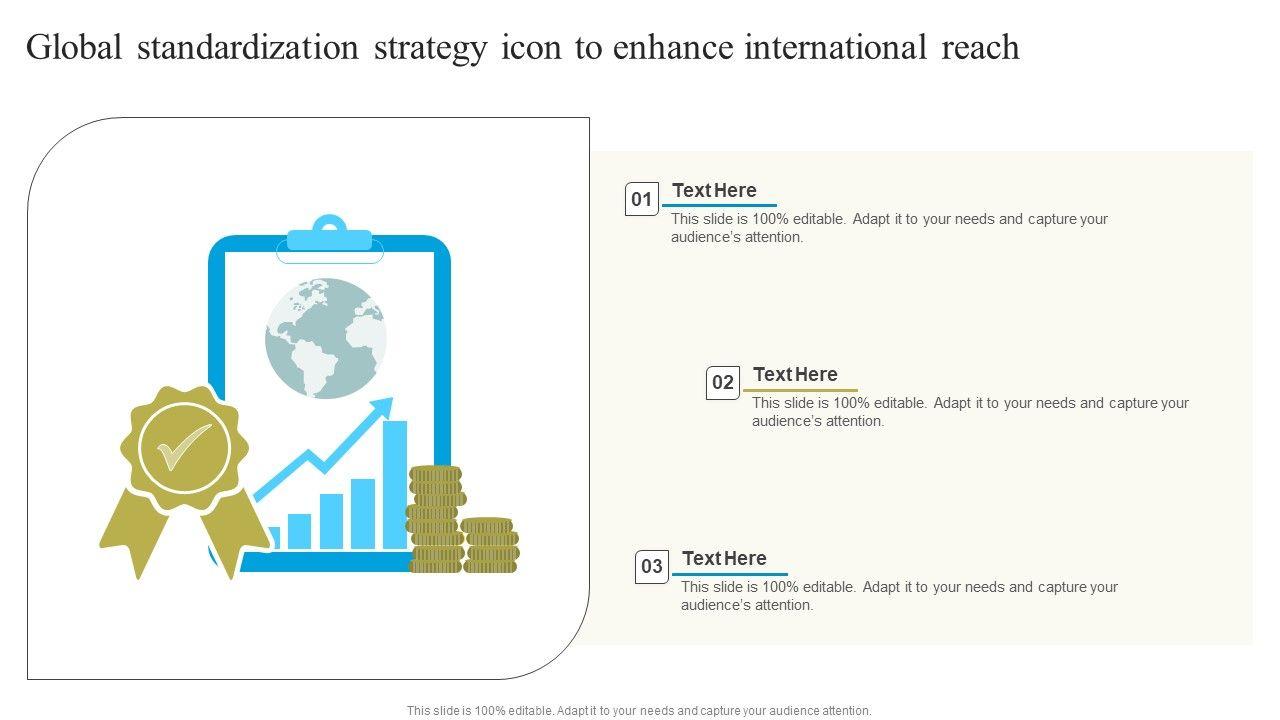 Global standardization strategy icon to enhance international reach

01 Text Here
This slide is 100% editable. Adapt it to your needs and capture your audience's attention.

02 Text Here
This slide is 100% editable. Adapt it to your needs and capture your audience's attention.

03 Text Here
This slide is 100% editable. Adapt it to your needs and capture your audience's attention.

This slide is 100% editable. Adapt it to your needs and capture your audience attention.